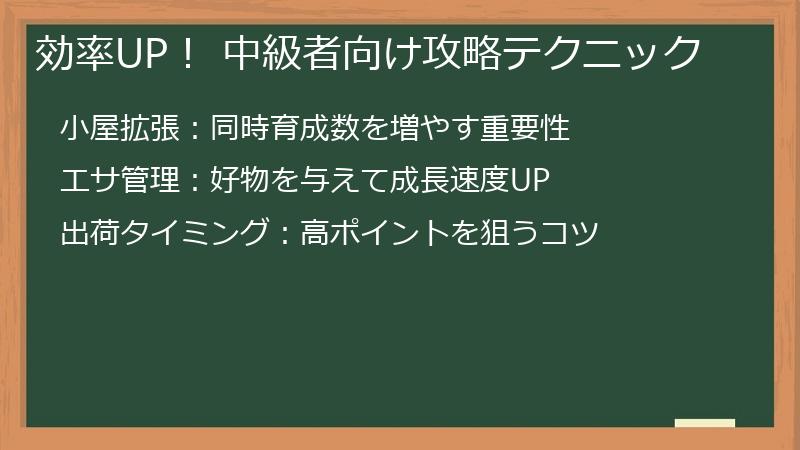 効率UP！ 中級者向け攻略テクニック

小屋拡張：同時育成数を増やす重要性

エサ管理：好物を与えて成長速度UP

出荷タイミング：高ポイントを狙うコツ